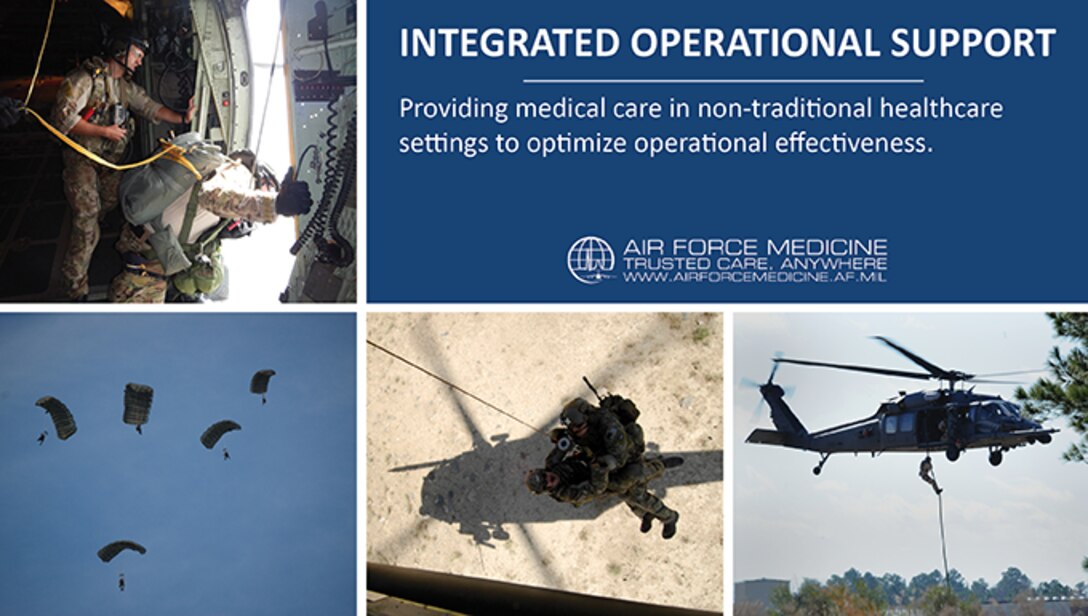 INTEGRATED OPERATIONAL SUPPORT

Providing medical care in non-traditional healthcare settings to optimize operational effectiveness.

AIR FORCE MEDICINE
TRUSTED CARE, ANYWHERE
WWW.AIRFORCEMEDICINE.AF.MIL